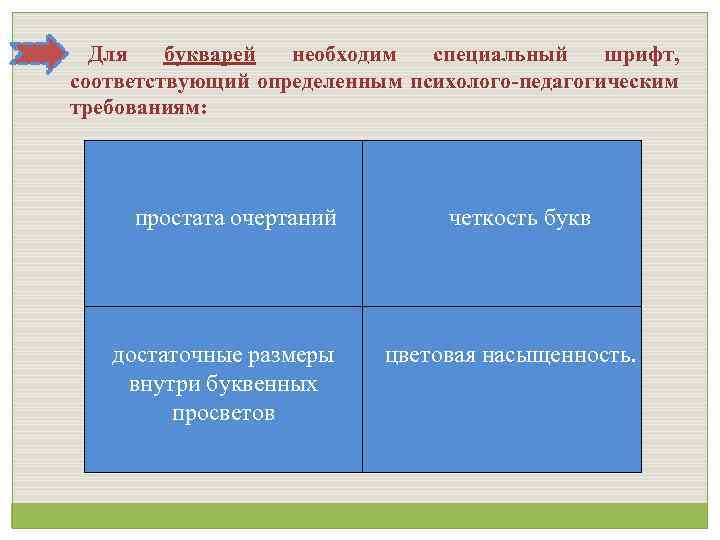 Для букварей необходим специальный шрифт, соответствующий определенным психолого-педагогическим требованиям:

| простата очертаний | четкость букв |
|---|---|
| достаточные размеры внутри буквенных просветов | цветовая насыщенность. |